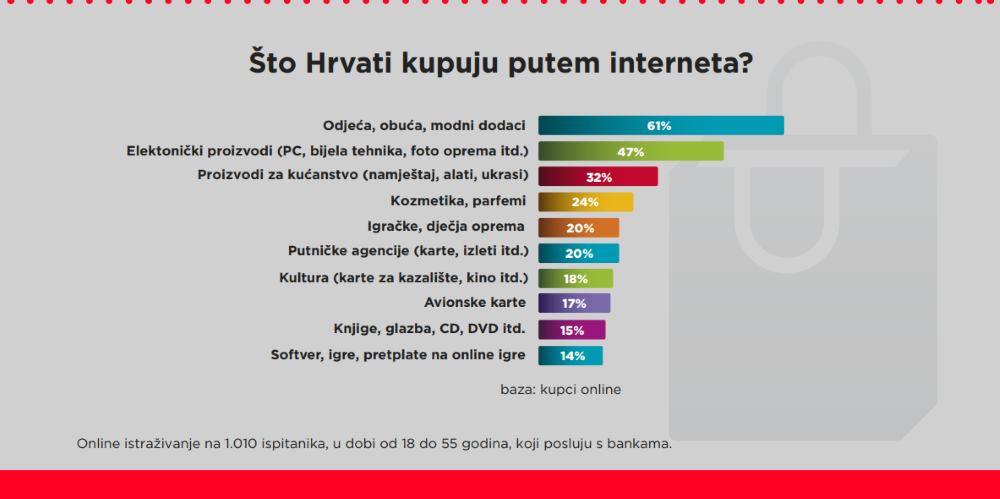 Što Hrvati kupuju putem interneta?

Odjeća, obuća, modni dodaci 61%
Elektonički proizvodi (PC, bijela tehnika, foto oprema itd.) 47%
Proizvodi za kućanstvo (namještaj, alati, ukrasi) 32%
Kozmetika, parfemi 24%
Igračke, dječja oprema 20%
Putničke agencije (karte, izleti itd.) 20%
Kultura (karte za kazalište, kino itd.) 18%
Avionske karte 17%
Knjige, glazba, CD, DVD itd. 15%
Softver, igre, pretplate na online igre 14%

baza: kupci online

Online istraživanje na 1.010 ispitanika, u dobi od 18 do 55 godina, koji posluju s bankama.